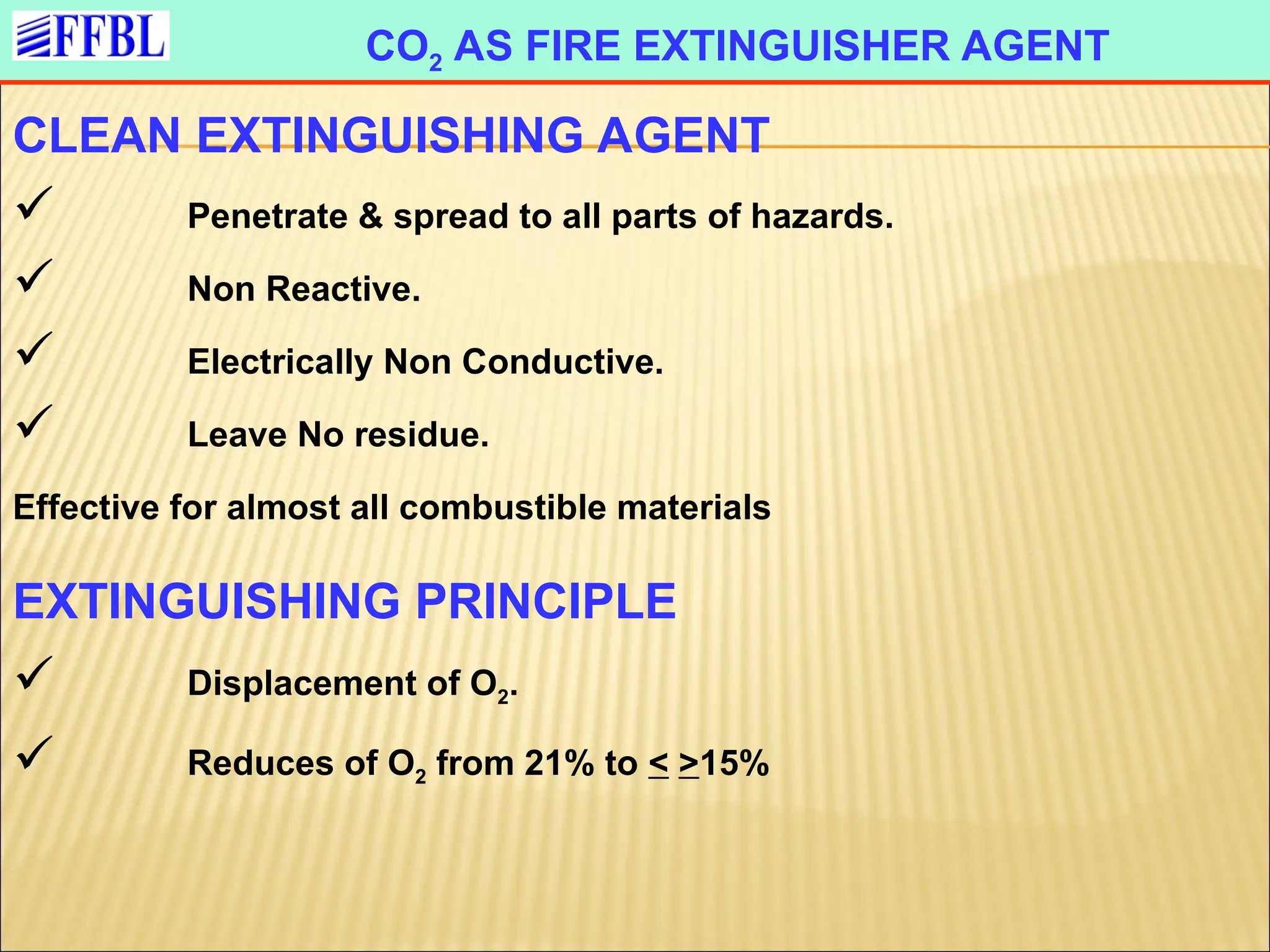 FFBL

$CO_2$ AS FIRE EXTINGUISHER AGENT

CLEAN EXTINGUISHING AGENT

✓ Penetrate & spread to all parts of hazards.

✓ Non Reactive.

✓ Electrically Non Conductive.

✓ Leave No residue.

Effective for almost all combustible materials

EXTINGUISHING PRINCIPLE

✓ Displacement of $O_2$.

✓ Reduces of $O_2$ from 21% to $\leq$ $\geq$15%